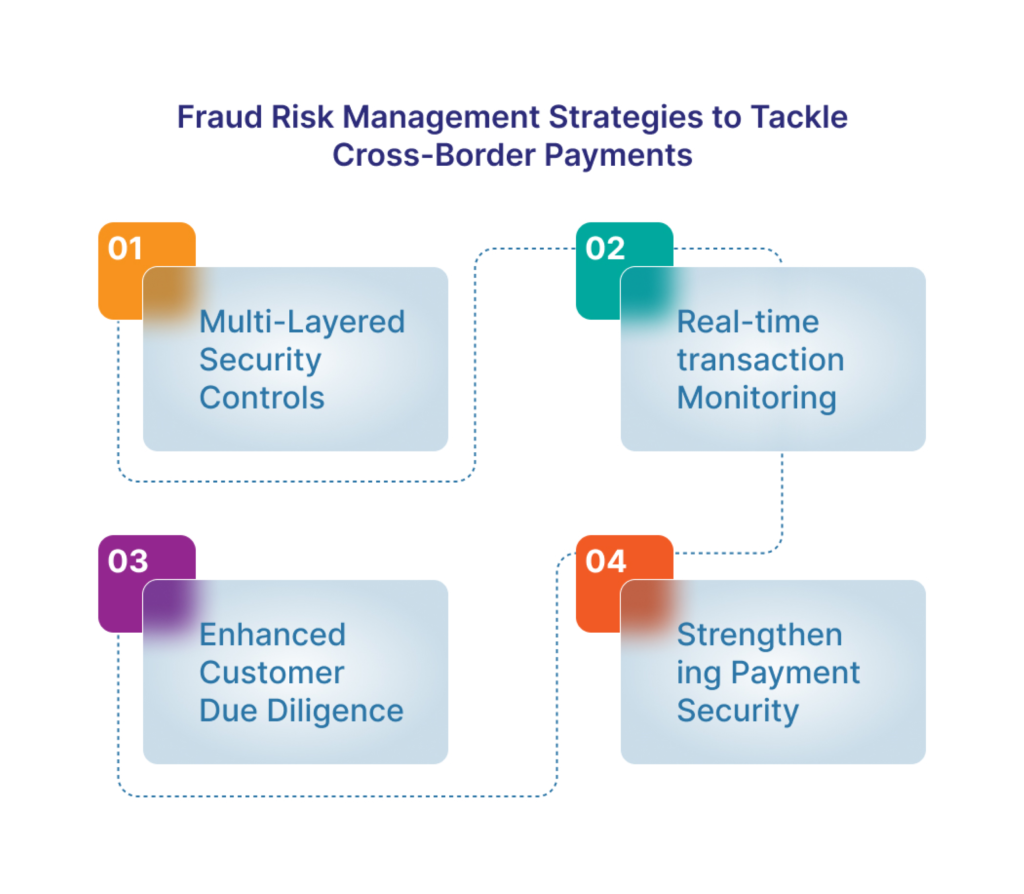 Fraud Risk Management Strategies to Tackle Cross-Border Payments

01
Multi-Layered Security Controls

02
Real-time transaction Monitoring

03
Enhanced Customer Due Diligence

04
Strengthen ing Payment Security